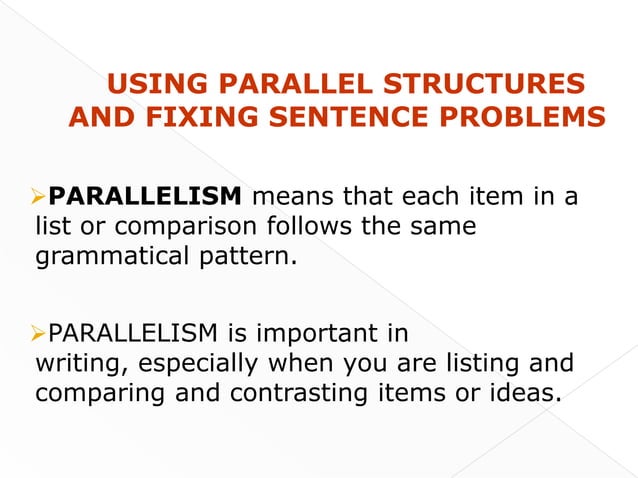 USING PARALLEL STRUCTURES AND FIXING SENTENCE PROBLEMS

➢PARALLELISM means that each item in a list or comparison follows the same grammatical pattern.

➢PARALLELISM is important in writing, especially when you are listing and comparing and contrasting items or ideas.